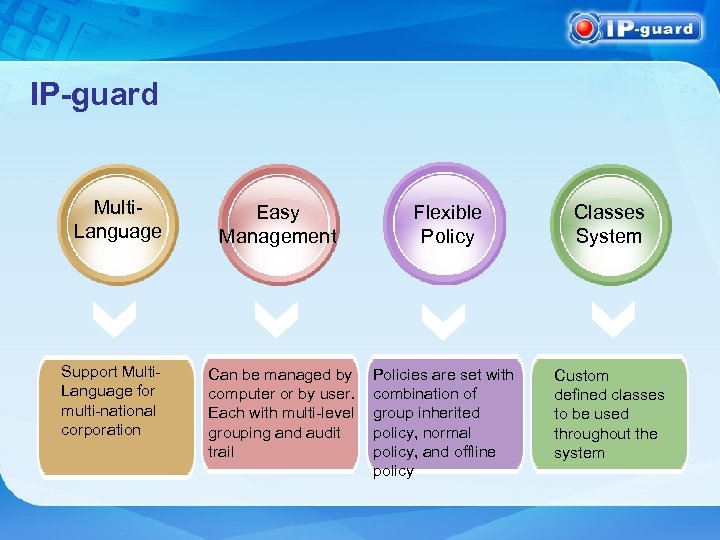 IP-guard

IP-guard

Multi-Language

Easy Management

Flexible Policy

Classes System

Support Multi-Language for multi-national corporation

Can be managed by computer or by user. Each with multi-level grouping and audit trail

Policies are set with combination of group inherited policy, normal policy, and offline policy

Custom defined classes to be used throughout the system